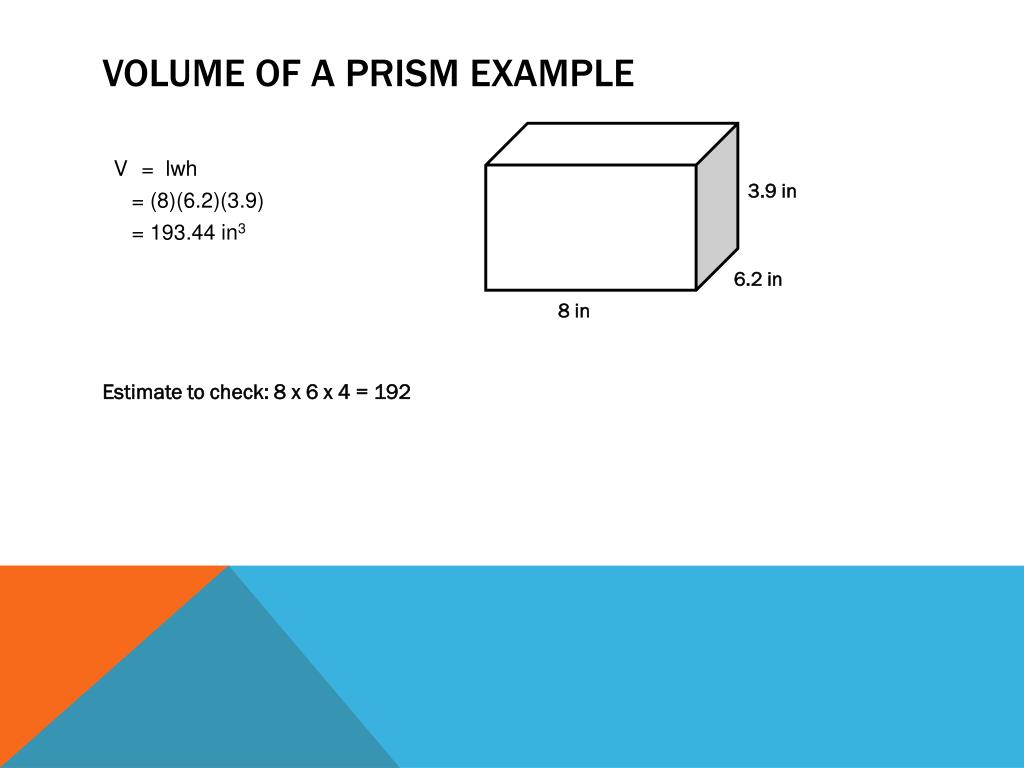 VOLUME OF A PRISM EXAMPLE

V = lwh
= (8)(6.2)(3.9)
= 193.44 in$^3$

3.9 in
6.2 in
8 in

Estimate to check: 8 x 6 x 4 = 192